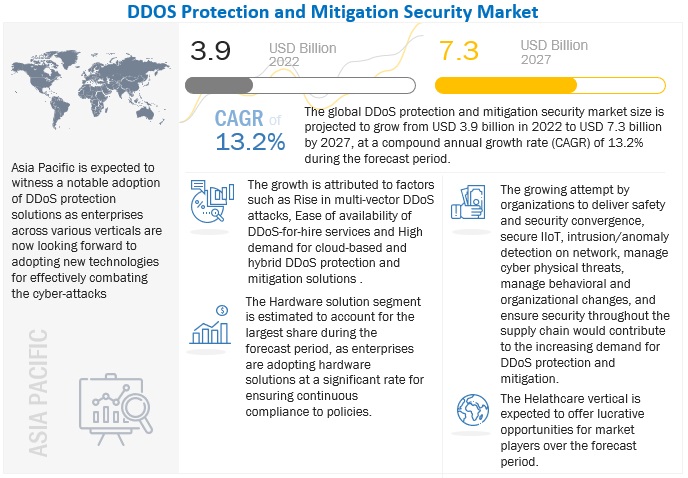 DDOS Protection and Mitigation Security Market

3.9 USD Billion 2022

7.3 USD Billion 2027

CAGR of 13.2%

The global DDoS protection and mitigation security market size is projected to grow from USD 3.9 billion in 2022 to USD 7.3 billion by 2027, at a compound annual growth rate (CAGR) of 13.2% during the forecast period.

Asia Pacific is expected to witness a notable adoption of DDoS protection solutions as enterprises across various verticals are now looking forward to adopting new technologies for effectively combating the cyber-attacks

ASIA PACIFIC

The growth is attributed to factors such as Rise in multi-vector DDoS attacks, Ease of availability of DDoS-for-hire services and High demand for cloud-based and hybrid DDoS protection and mitigation solutions .

The Hardware solution segment is estimated to account for the largest share during the forecast period, as enterprises are adopting hardware solutions at a significant rate for ensuring continuous compliance to policies.

The growing attempt by organizations to deliver safety and security convergence, secure IIoT, intrusion/anomaly detection on network, manage cyber physical threats, manage behavioral and organizational changes, and ensure security throughout the supply chain would contribute to the increasing demand for DDoS protection and mitigation.

The Helathcare vertical is expected to offer lucrative opportunities for market players over the forecast period.